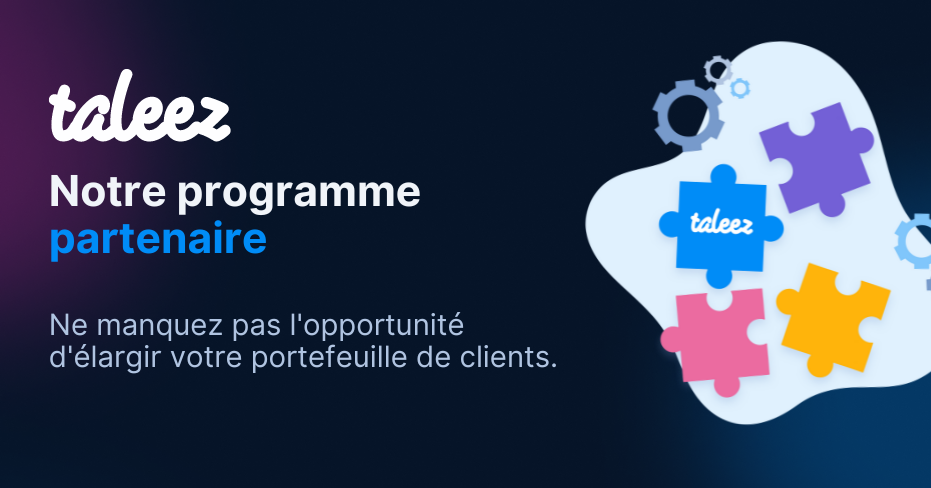 taleez

Notre programme partenaire

Ne manquez pas l'opportunité d'élargir votre portefeuille de clients.

taleez